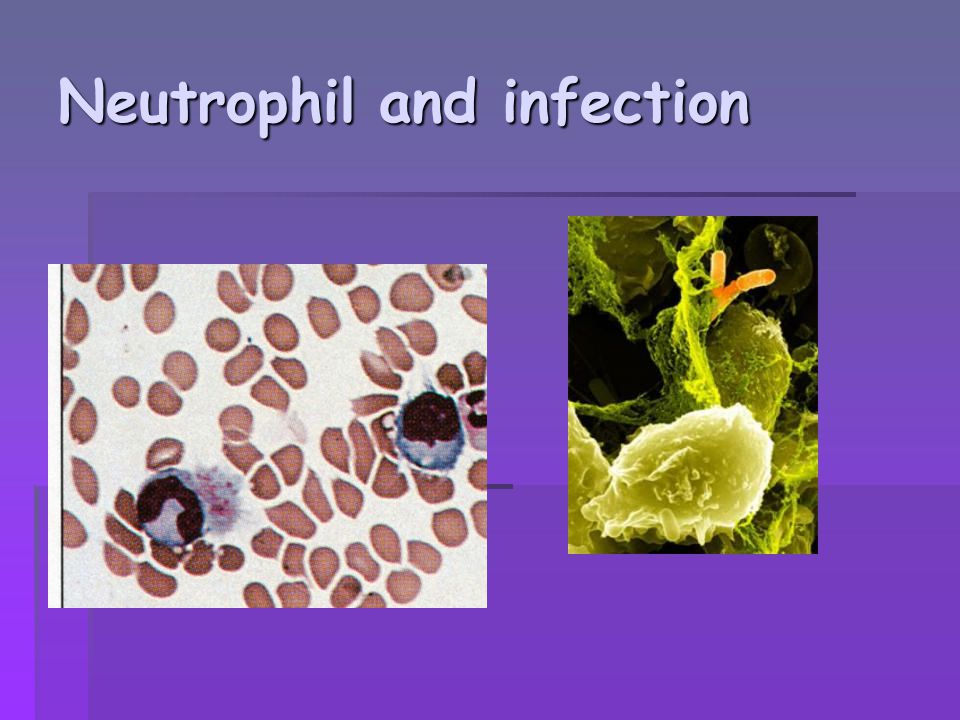 Neutrophil and infection